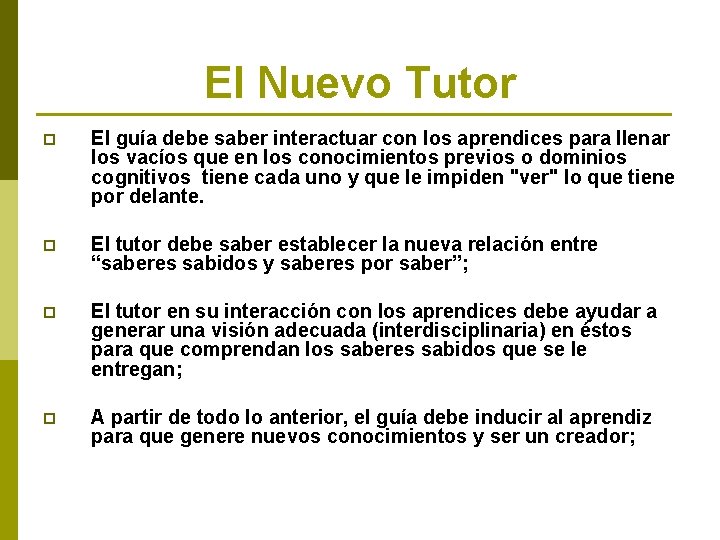 El Nuevo Tutor

El guía debe saber interactuar con los aprendices para llenar los vacíos que en los conocimientos previos o dominios cognitivos  tiene cada uno y que le impiden "ver" lo que tiene por delante.

El tutor debe saber establecer la nueva relación entre “saberes sabidos y saberes por saber”;

El tutor en su interacción con los aprendices debe ayudar a generar una visión adecuada (interdisciplinaria) en éstos para que comprendan los saberes sabidos que se le entregan;

A partir de todo lo anterior, el guía debe inducir al aprendiz para que genere nuevos conocimientos y ser un creador;